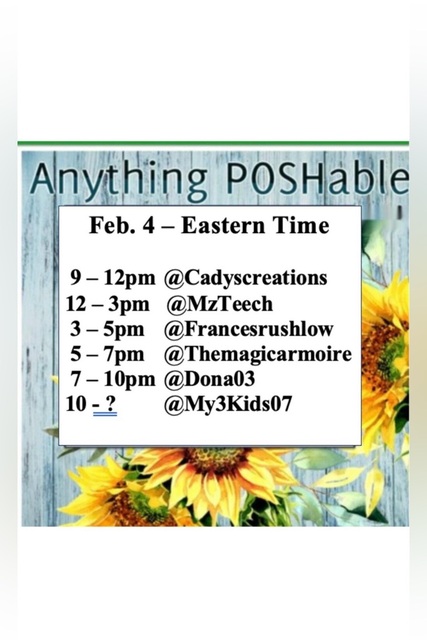 Anything POSHable

Feb. 4 – Eastern Time

9 – 12pm @Cadyscreations
12 – 3pm @MzTeech
3 – 5pm @Francesrushlow
5 – 7pm @Themagicarmoire
7 – 10pm @Dona03
10 - ? @My3Kids07